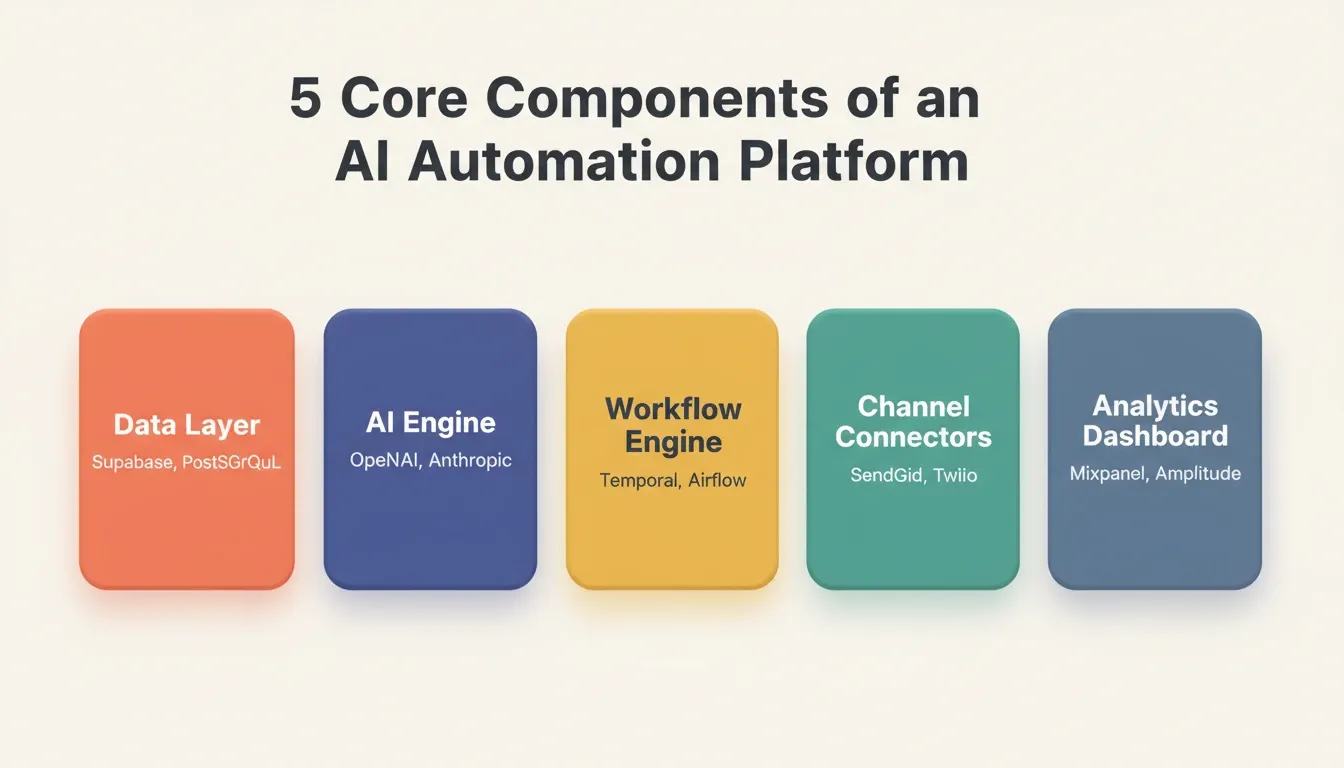 5 Core Components of an AI Automation Platform

Data Layer
Supabase, PostSGrQuL

AI Engine
OpeNAI, Anthropic

Workflow Engine
Temporal, Airflow

Channel Connectors
SendGid, Twiio

Analytics Dashboard
Mixpanel, Amplitude